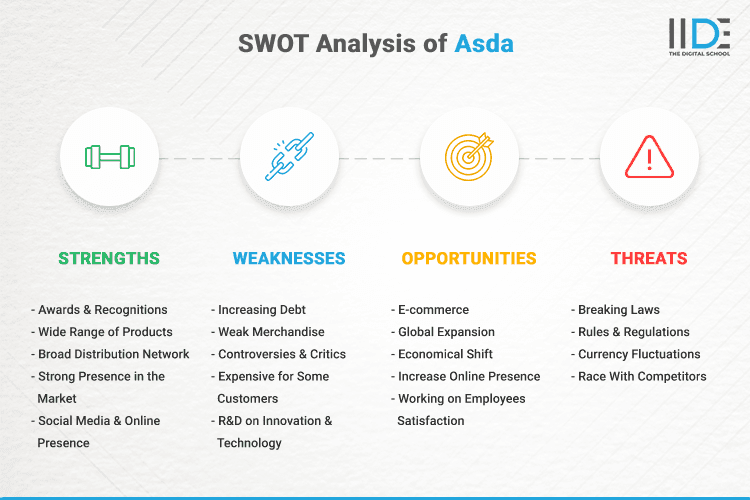 SWOT Analysis of Asda

IIDE
THE DIGITAL SCHOOL

STRENGTHS

- Awards & Recognitions
- Wide Range of Products
- Broad Distribution Network
- Strong Presence in the Market
- Social Media & Online Presence

WEAKNESSES

- Increasing Debt
- Weak Merchandise
- Controversies & Critics
- Expensive for Some Customers
- R&D on Innovation & Technology

OPPORTUNITIES

- E-commerce
- Global Expansion
- Economical Shift
- Increase Online Presence
- Working on Employees Satisfaction

THREATS

- Breaking Laws
- Rules & Regulations
- Currency Fluctuations
- Race With Competitors